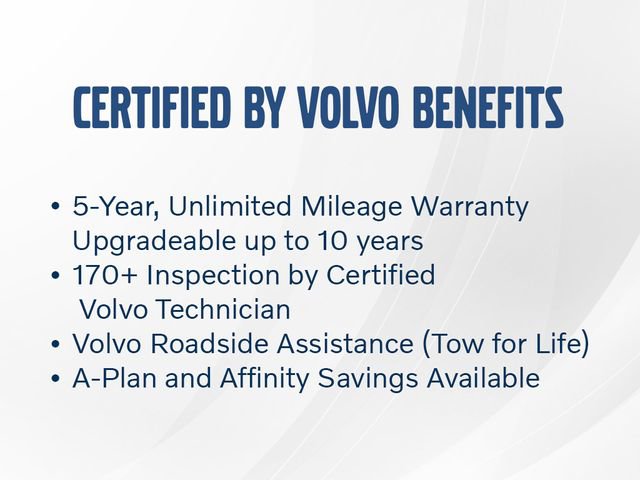 CERTIFIED BY VOLVO BENEFITS

• 5-Year, Unlimited Mileage Warranty Upgradeable up to 10 years
• 170+ Inspection by Certified Volvo Technician
• Volvo Roadside Assistance (Tow for Life)
• A-Plan and Affinity Savings Available